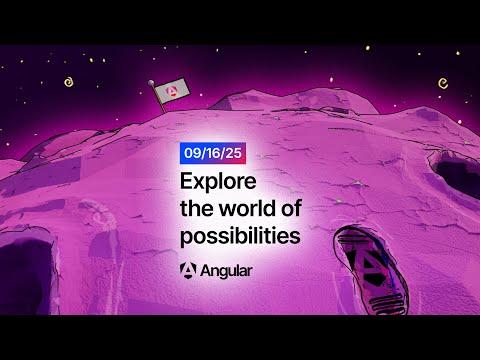 09/16/25

Explore the world of possibilities

Angular